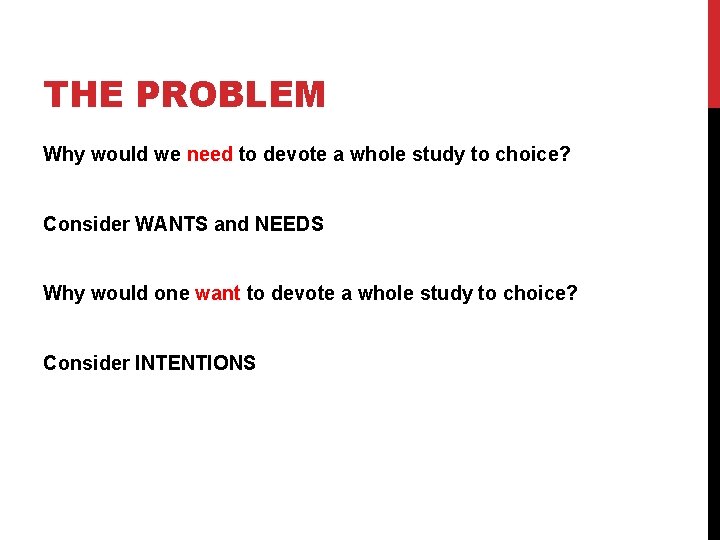 THE PROBLEM

Why would we need to devote a whole study to choice?

Consider WANTS and NEEDS

Why would one want to devote a whole study to choice?

Consider INTENTIONS